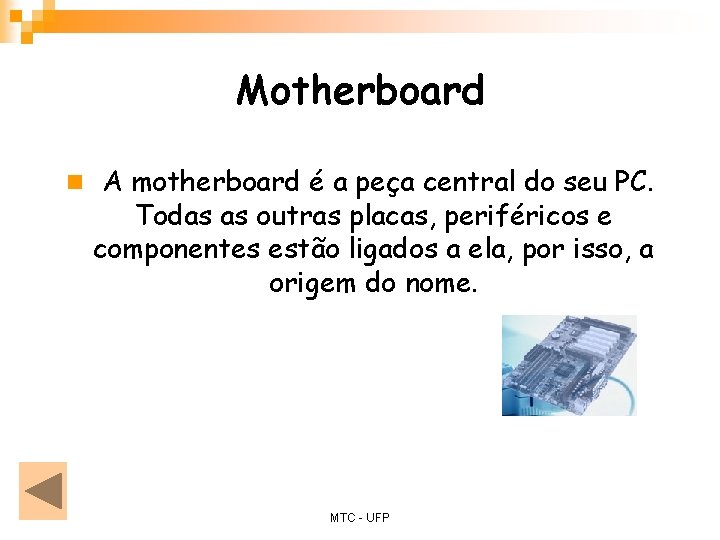 Motherboard

A motherboard é a peça central do seu PC. Todas as outras placas, periféricos e componentes estão ligados a ela, por isso, a origem do nome.

MTC - UFP